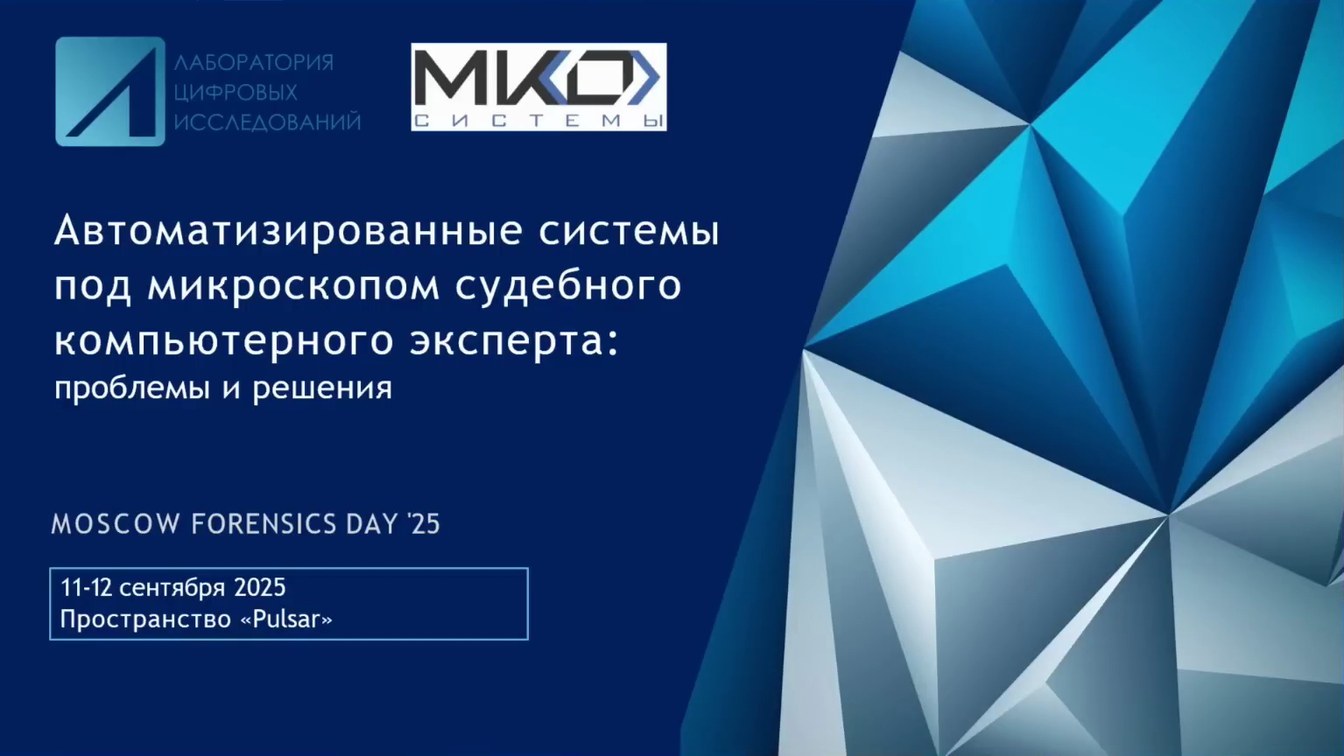 ЛАБОРАТОРИЯ
ЦИФРОВЫХ
ИССЛЕДОВАНИЙ

МКО
СИСТЕМЫ

Автоматизированные системы под микроскопом судебного компьютерного эксперта:
проблемы и решения

MOSCOW FORENSICS DAY '25

11-12 сентября 2025
Пространство «Pulsar»